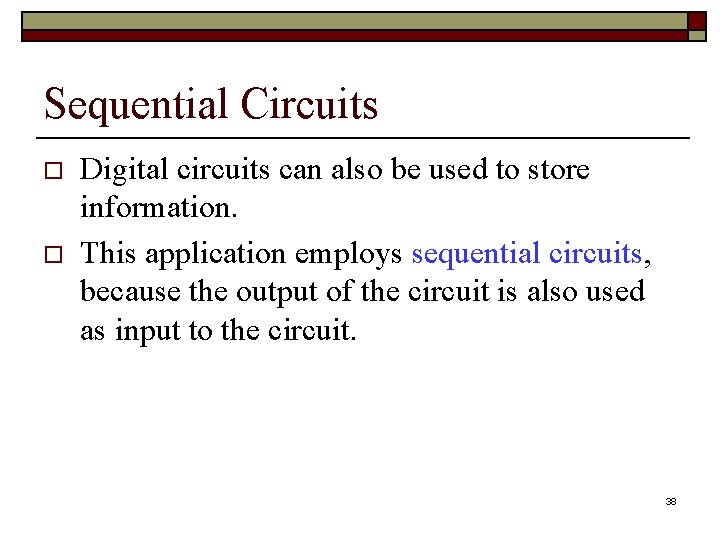 Sequential Circuits

□ Digital circuits can also be used to store information.

□ This application employs sequential circuits, because the output of the circuit is also used as input to the circuit.

38